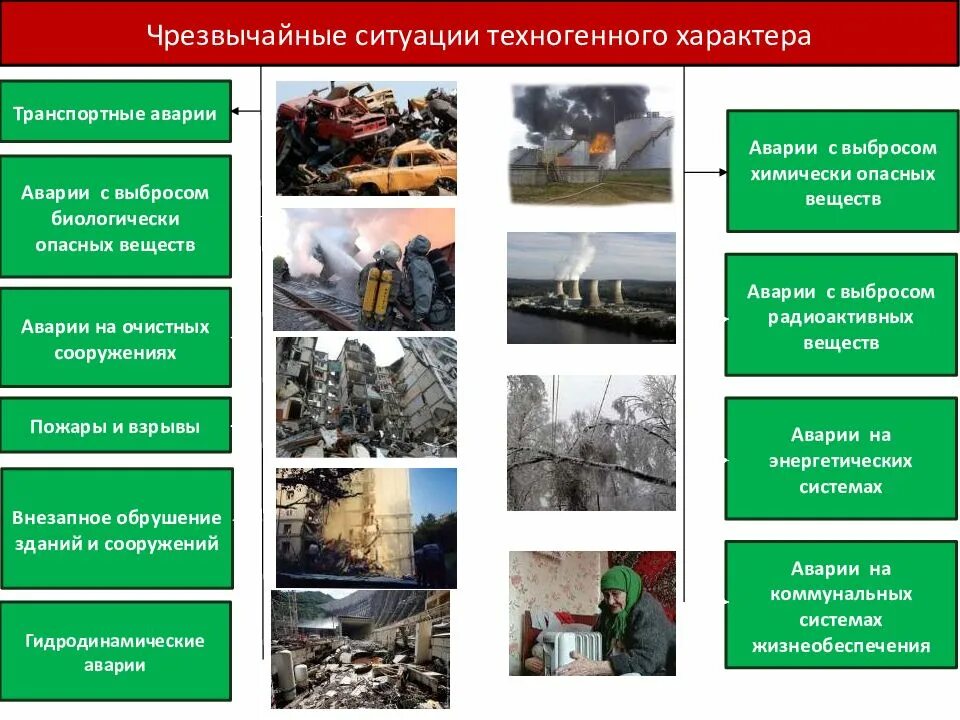 Чрезвычайные ситуации техногенного характера

Транспортные аварии

Аварии с выбросом биологически опасных веществ

Аварии на очистных сооружениях

Пожары и взрывы

Внезапное обрушение зданий и сооружений

Гидродинамические аварии

Аварии с выбросом химически опасных веществ

Аварии с выбросом радиоактивных веществ

Аварии на энергетических системах

Аварии на коммунальных системах жизнеобеспечения